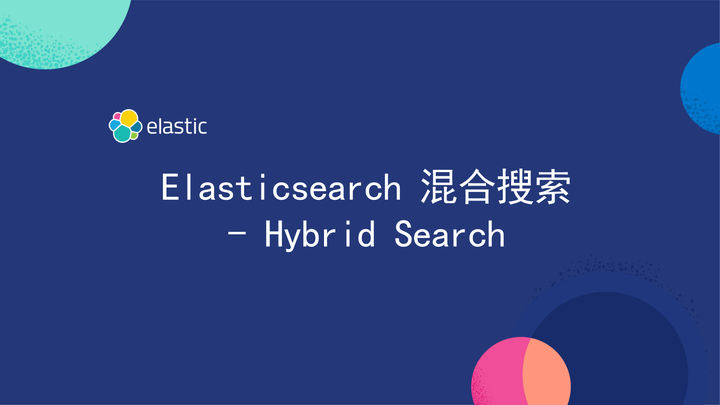 elastic

Elasticsearch 混合搜索
- Hybrid Search